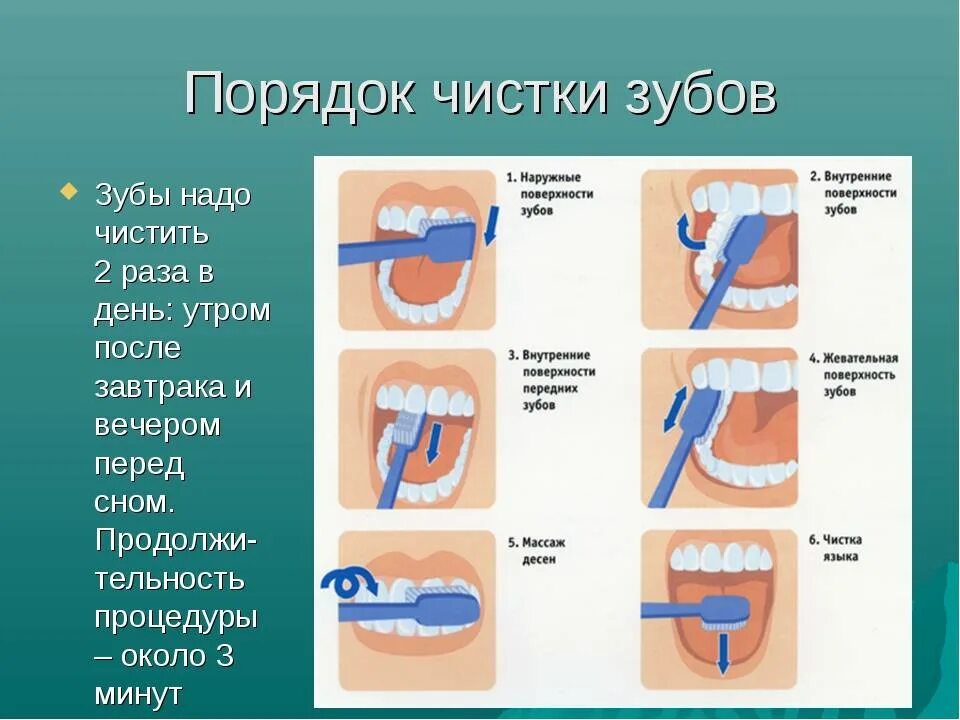 Порядок чистки зубов

Зубы надо чистить 2 раза в день: утром после завтрака и вечером перед сном. Продолжительность процедуры – около 3 минут

1. Наружные поверхности зубов

2. Внутренние поверхности зубов

3. Внутренние поверхности передних зубов

4. Жевательная поверхность зубов

5. Массаж десен

6. Чистка языка